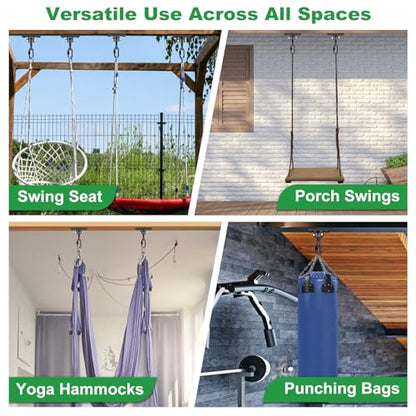 Versatile Use Across All Spaces

Swing Seat

Porch Swings

Yoga Hammocks

Punching Bags